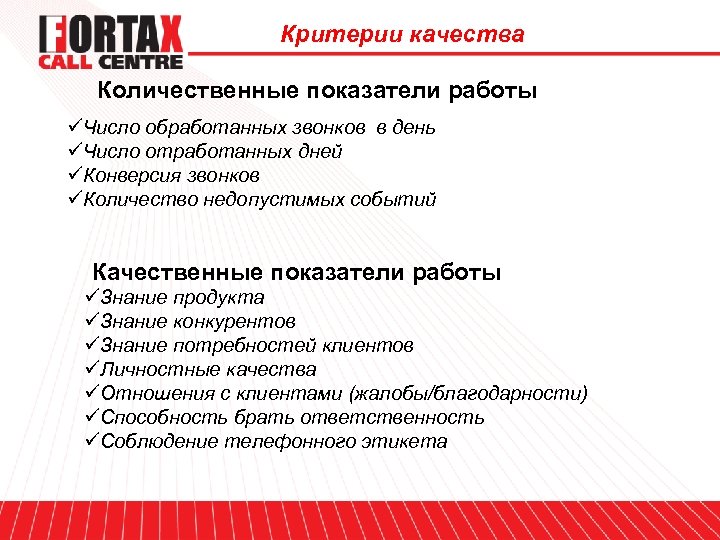 FORTAX
CALL CENTRE

Критерии качества

Количественные показатели работы

✓Число обработанных звонков в день
✓Число отработанных дней
✓Конверсия звонков
✓Количество недопустимых событий

Качественные показатели работы

✓Знание продукта
✓Знание конкурентов
✓Знание потребностей клиентов
✓Личностные качества
✓Отношения с клиентами (жалобы/благодарности)
✓Способность брать ответственность
✓Соблюдение телефонного этикета